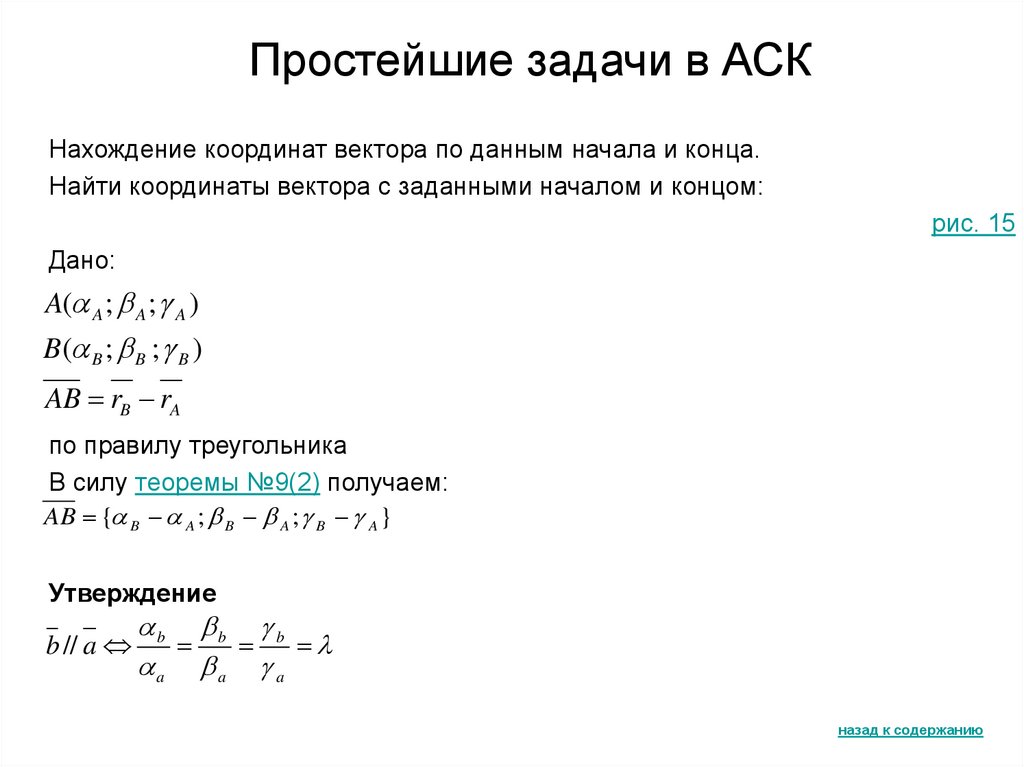 Простейшие задачи в АСК

Нахождение координат вектора по данным начала и конца.

Найти координаты вектора с заданными началом и концом:

рис. 15

Дано:

$A(\alpha_A; \beta_A; \gamma_A)$

$B(\alpha_B; \beta_B; \gamma_B)$

$\overline{AB} = \overline{r_B} - \overline{r_A}$

по правилу треугольника

В силу теоремы №9(2) получаем:

$\overline{AB} = \{\alpha_B - \alpha_A; \beta_B - \beta_A; \gamma_B - \gamma_A\}$

Утверждение

$\overline{b} // \overline{a} \Leftrightarrow \frac{\alpha_b}{\alpha_a} = \frac{\beta_b}{\beta_a} = \frac{\gamma_b}{\gamma_a} = \lambda$

назад к содержанию